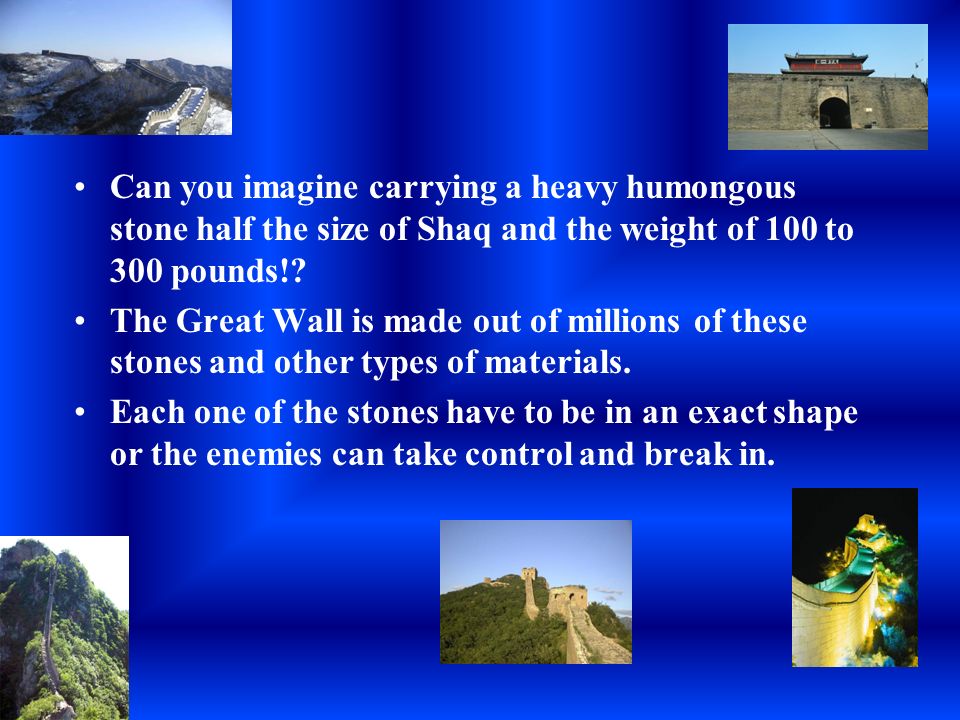 • Can you imagine carrying a heavy humongous stone half the size of Shaq and the weight of 100 to 300 pounds!?

• The Great Wall is made out of millions of these stones and other types of materials.

• Each one of the stones have to be in an exact shape or the enemies can take control and break in.